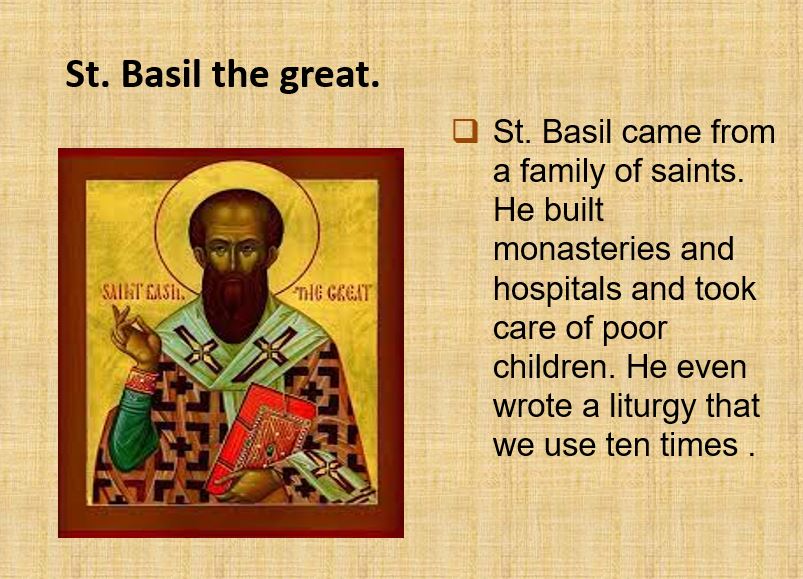 St. Basil the great.

SAINT BASIL THE GREAT

St. Basil came from a family of saints. He built monasteries and hospitals and took care of poor children. He even wrote a liturgy that we use ten times .